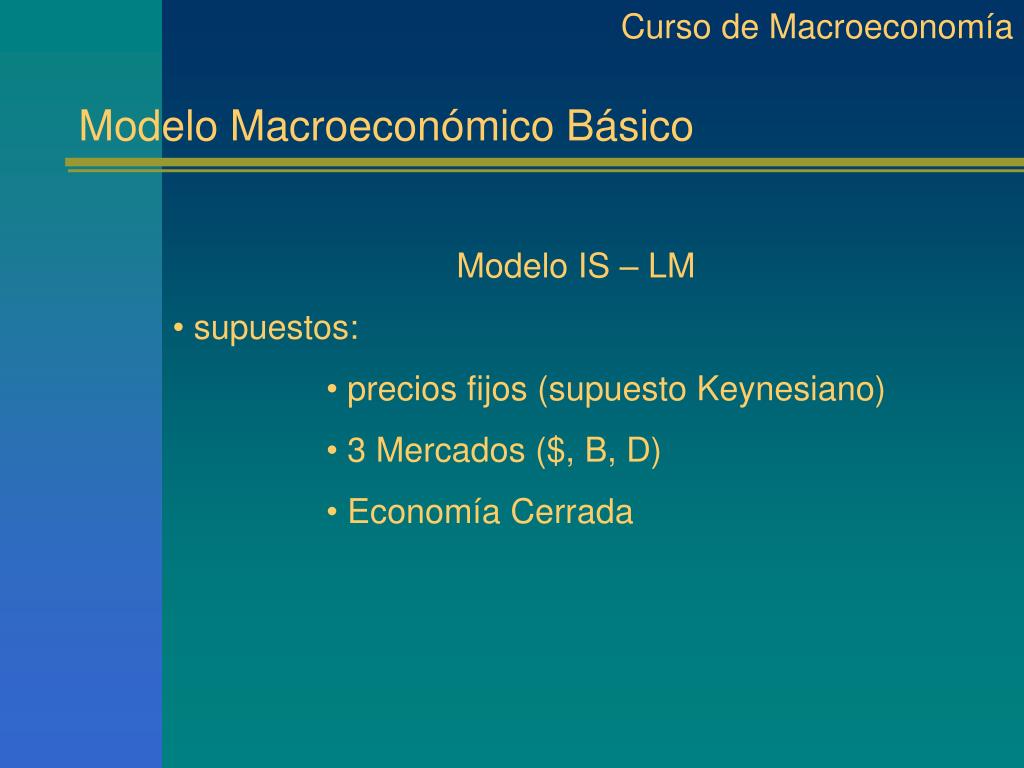 Curso de Macroeconomía

Modelo Macroeconómico Básico

Modelo IS – LM

• supuestos:

• precios fijos (supuesto Keynesiano)

• 3 Mercados (\$, B, D)

• Economía Cerrada